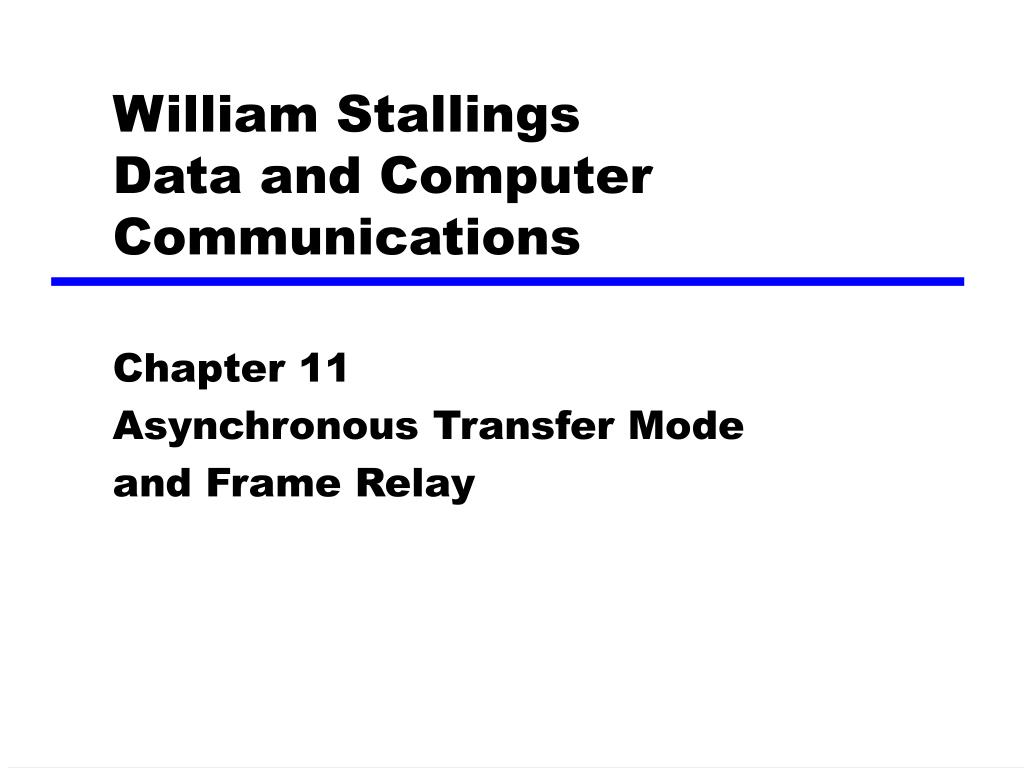 William Stallings
Data and Computer Communications

Chapter 11
Asynchronous Transfer Mode and Frame Relay